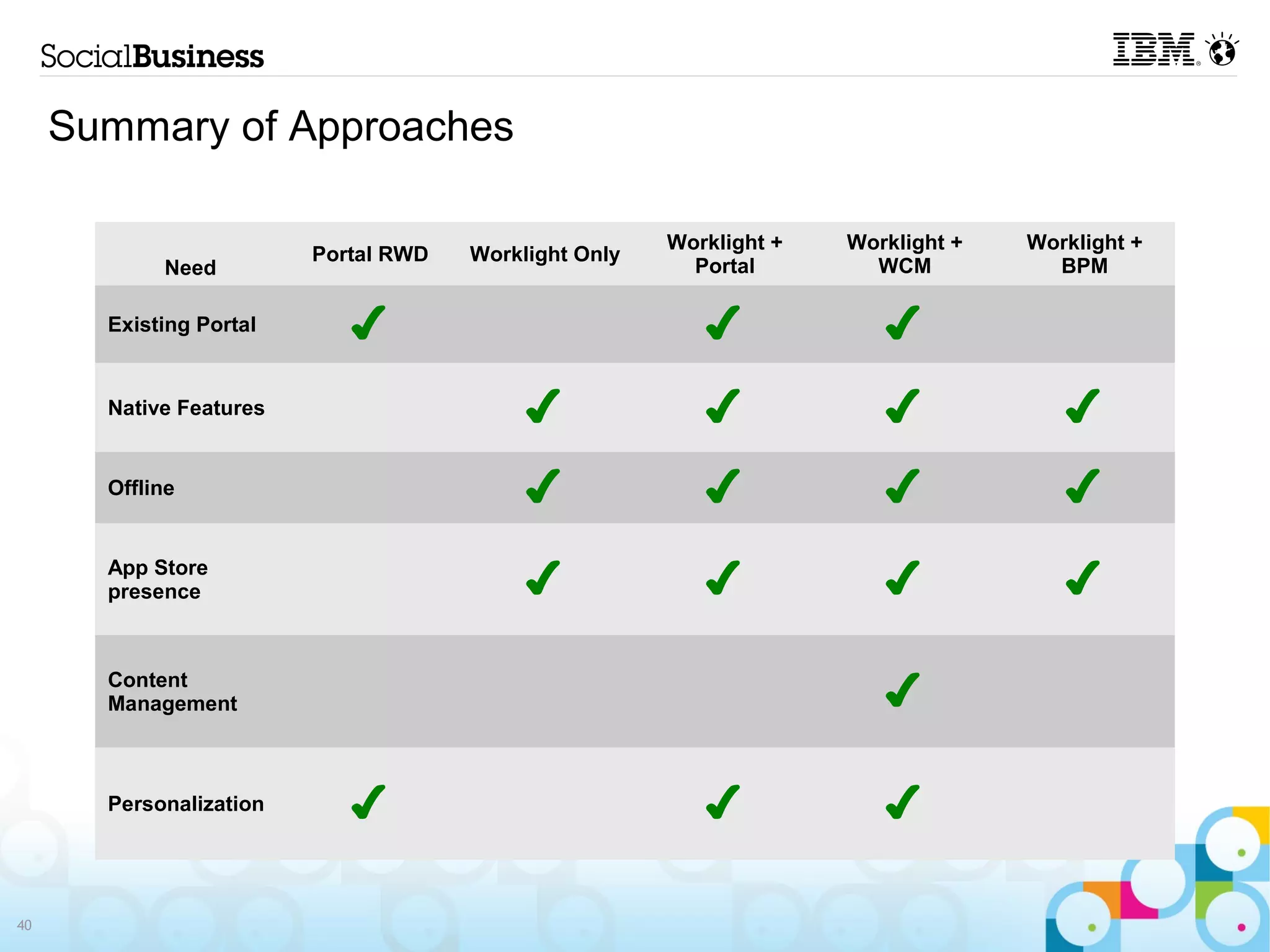 SocialBusiness

IBM

Summary of Approaches

| Need | Portal RWD | Worklight Only | Worklight + Portal | Worklight + WCM | Worklight + BPM |
|---|---|---|---|---|---|
| Existing Portal | ✓ | | ✓ | ✓ | |
| Native Features | | ✓ | ✓ | ✓ | ✓ |
| Offline | | ✓ | ✓ | ✓ | ✓ |
| App Store presence | | ✓ | ✓ | ✓ | ✓ |
| Content Management | | | | ✓ | |
| Personalization | ✓ | | ✓ | ✓ | |

40